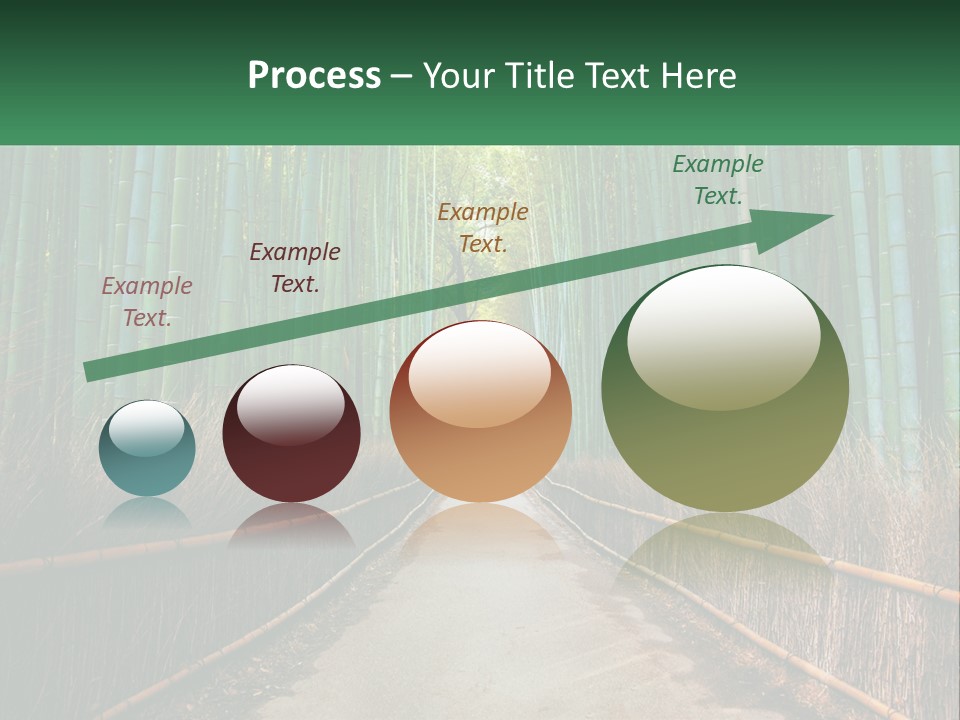 Process – Your Title Text Here

Example Text.

Example Text.

Example Text.

Example Text.